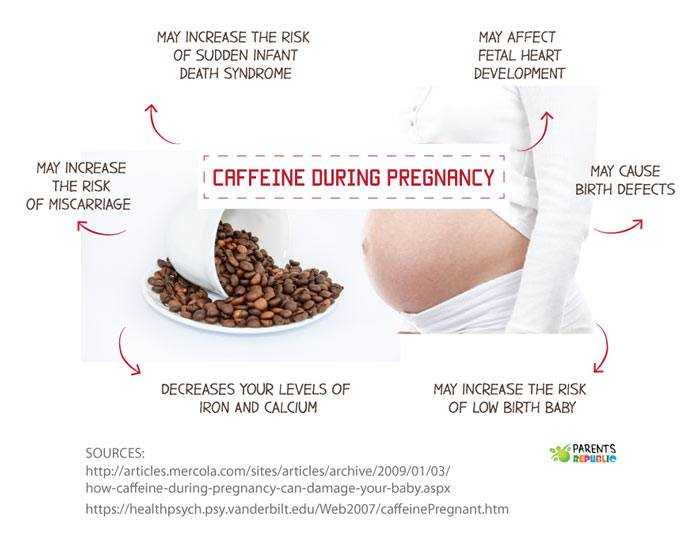 MAY INCREASE THE RISK OF SUDDEN INFANT DEATH SYNDROME

MAY AFFECT FETAL HEART DEVELOPMENT

MAY INCREASE THE RISK OF MISCARRIAGE

CAFFEINE DURING PREGNANCY

MAY CAUSE BIRTH DEFECTS

DECREASES YOUR LEVELS OF IRON AND CALCIUM

MAY INCREASE THE RISK OF LOW BIRTH BABY

SOURCES:
http://articles.mercola.com/sites/articles/archive/2009/01/03/how-caffeine-during-pregnancy-can-damage-your-baby.aspx
https://healthpsych.psy.vanderbilt.edu/Web2007/caffeinePregnant.htm

PARENTS REPUBLIC